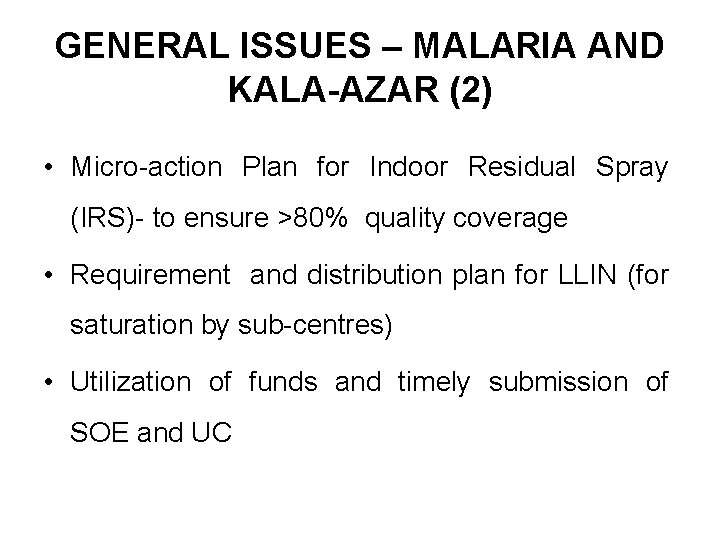 GENERAL ISSUES – MALARIA AND KALA-AZAR (2)

• Micro-action Plan for Indoor Residual Spray (IRS)- to ensure >80% quality coverage

• Requirement and distribution plan for LLIN (for saturation by sub-centres)

• Utilization of funds and timely submission of SOE and UC